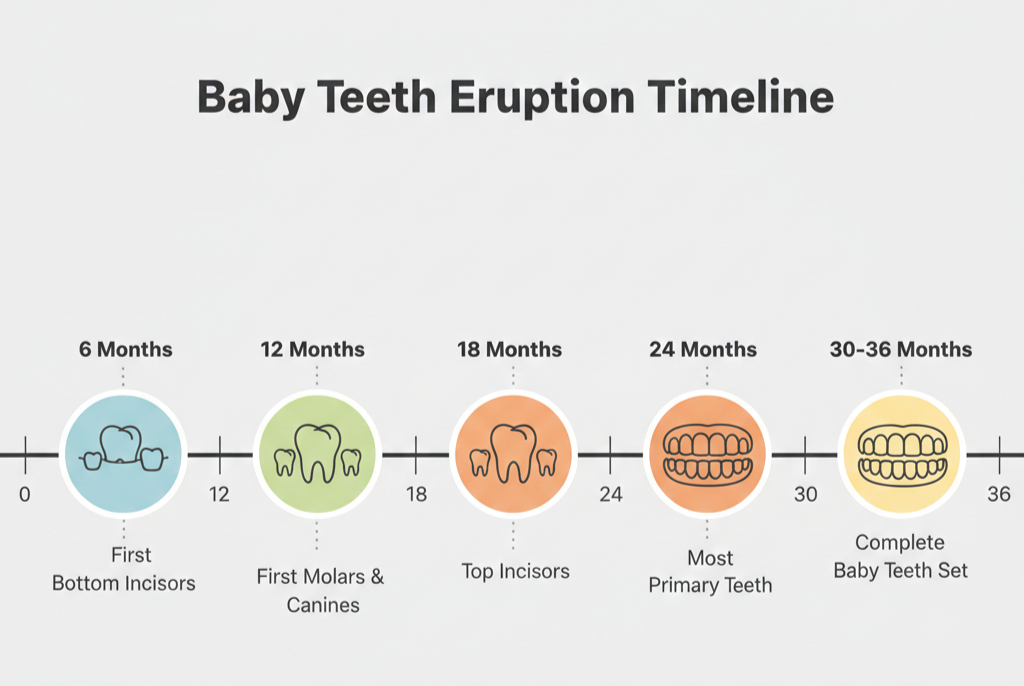 Baby Teeth Eruption Timeline

6 Months

12 Months

18 Months

24 Months

30-36 Months

0

12

18

24

30

36

First Bottom Incisors

First Molars & Canines

Top Incisors

Most Primary Teeth

Complete Baby Teeth Set